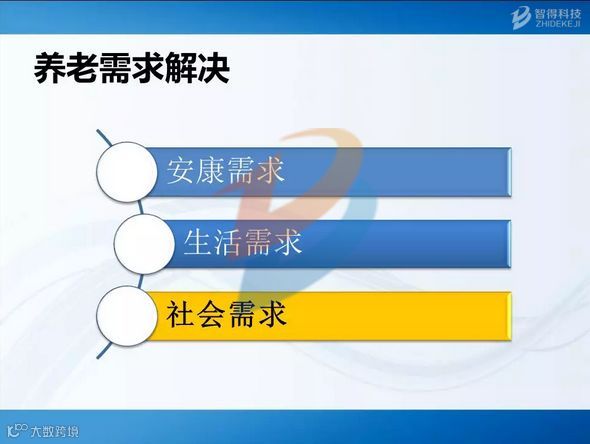 智得科技
ZHIDEKEJI

养老需求解决

安康需求

生活需求

社会需求

大数跨境